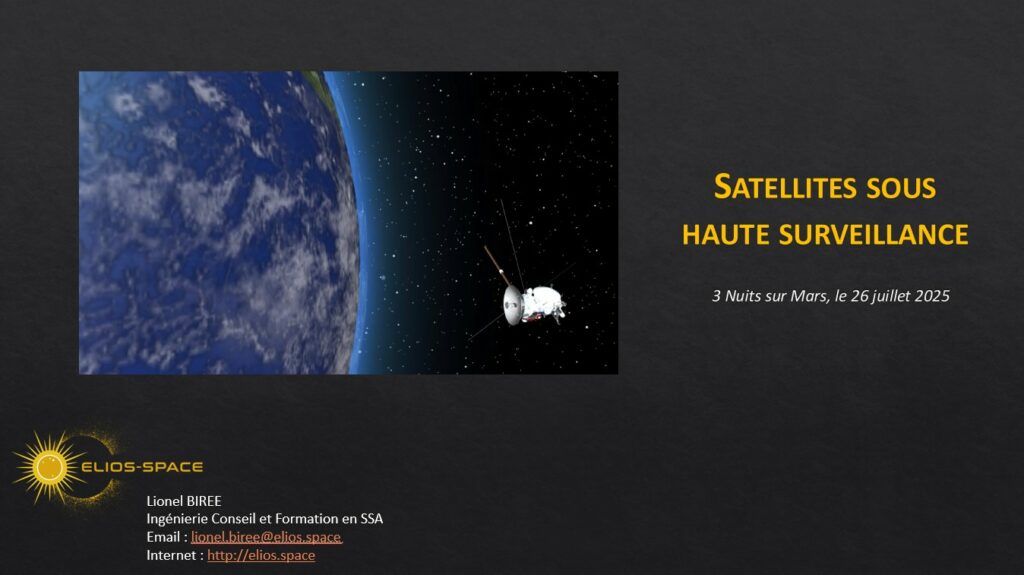 SATELLITES SOUS HAUTE SURVEILLANCE

3 Nuits sur Mars, le 26 juillet 2025

ELIOS-SPACE

Lionel BIREE
Ingénierie Conseil et Formation en SSA
Email : lionel.biree@elios.space
Internet : http://elios.space